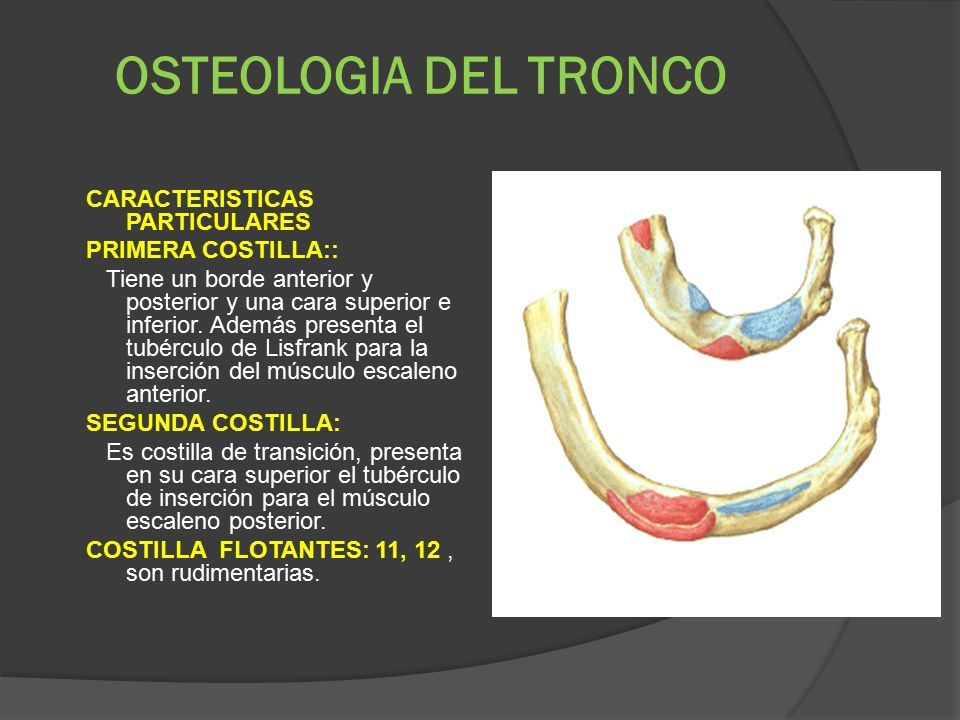 OSTEOLOGIA DEL TRONCO

CARACTERISTICAS PARTICULARES

PRIMERA COSTILLA::

Tiene un borde anterior y posterior y una cara superior e inferior. Además presenta el tubérculo de Lisfrank para la inserción del músculo escaleno anterior.

SEGUNDA COSTILLA:

Es costilla de transición, presenta en su cara superior el tubérculo de inserción para el músculo escaleno posterior.

COSTILLA FLOTANTES: 11, 12 , son rudimentarias.